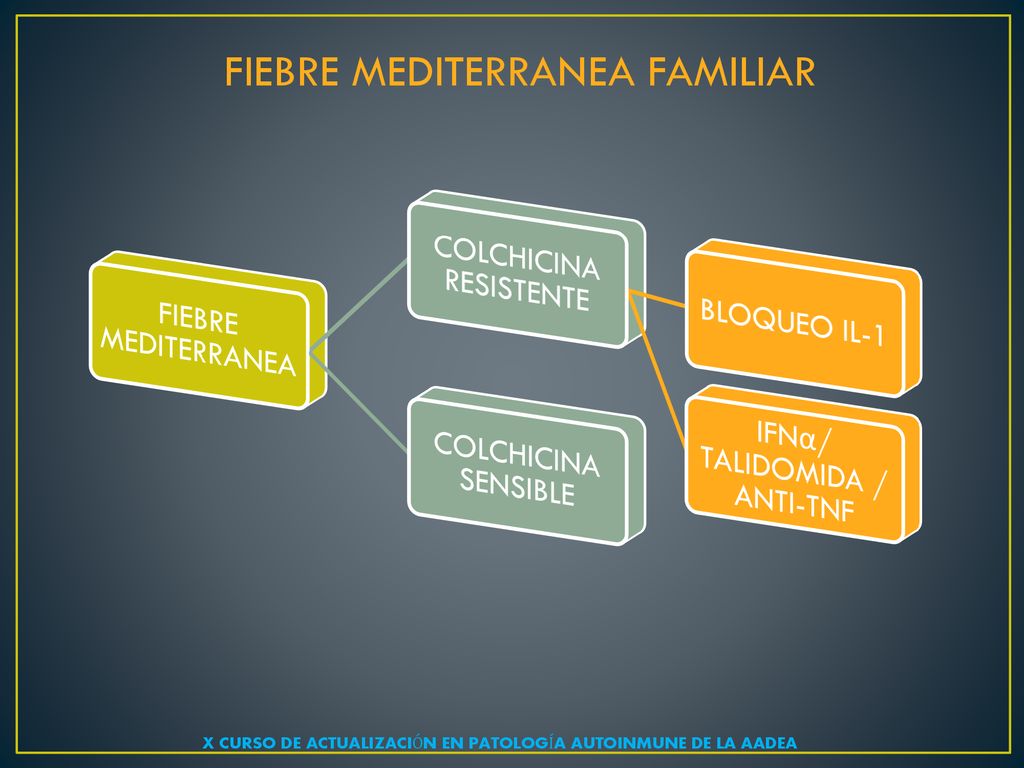 FIEBRE MEDITERRANEA FAMILIAR

FIEBRE MEDITERRANEA

COLCHICINA RESISTENTE

COLCHICINA SENSIBLE

BLOQUEO IL-1

IFNα/ TALIDOMIDA / ANTI-TNF

X CURSO DE ACTUALIZACIÓN EN PATOLOGÍA AUTOINMUNE DE LA AADEA